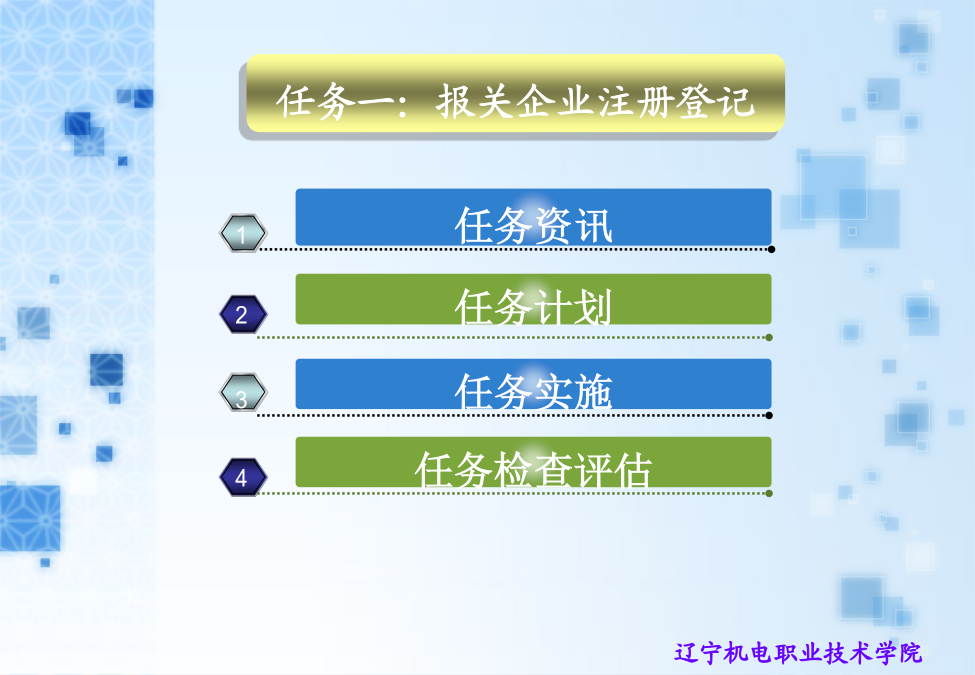 任务一：报关企业注册登记

1 任务资讯

2 任务计划

3 任务实施

4 任务检查评估

辽宁机电职业技术学院